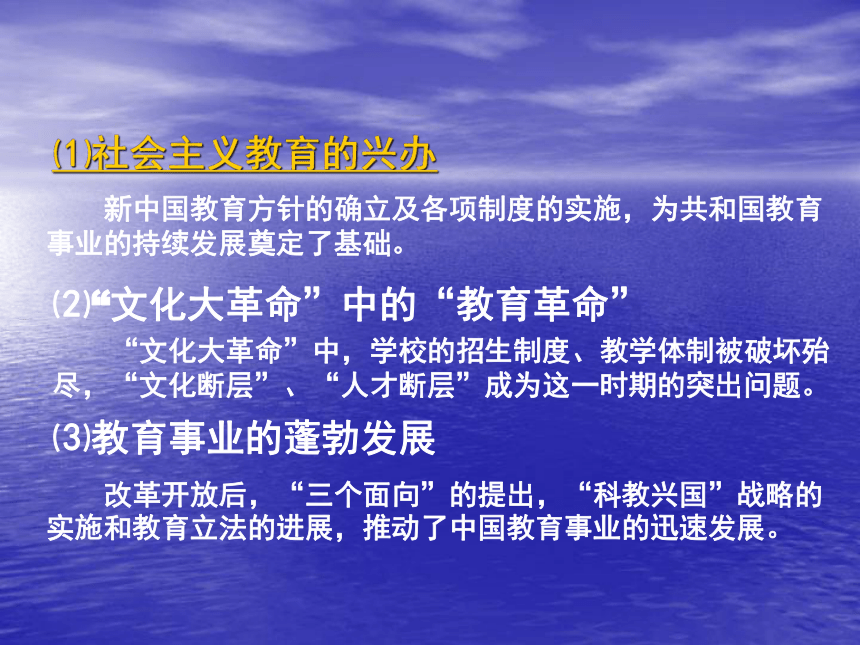 ⑴社会主义教育的兴办

新中国教育方针的确立及各项制度的实施，为共和国教育事业的持续发展奠定了基础。

⑵“文化大革命”中的“教育革命”

“文化大革命”中，学校的招生制度、教学体制被破坏殆尽，“文化断层”、“人才断层”成为这一时期的突出问题。

⑶教育事业的蓬勃发展

改革开放后，“三个面向”的提出，“科教兴国”战略的实施和教育立法的进展，推动了中国教育事业的迅速发展。